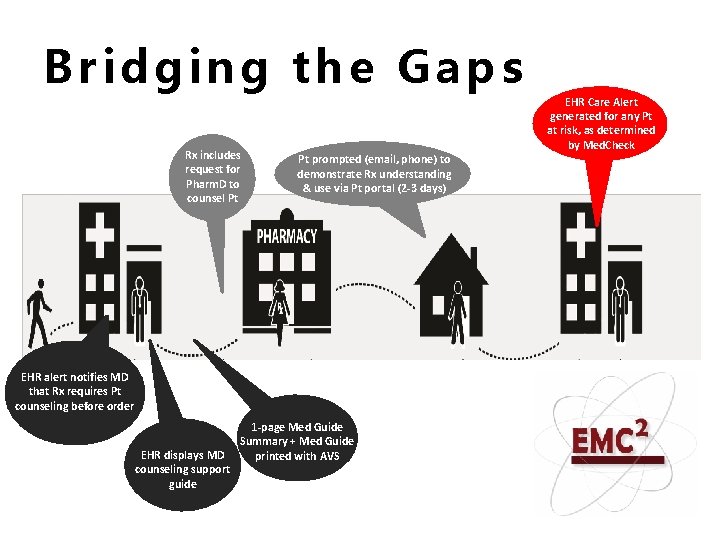 Bridging the Gaps

Rx includes request for PharmD to counsel Pt

Pt prompted (email, phone) to demonstrate Rx understanding & use via Pt portal (2-3 days)

EHR Care Alert generated for any Pt at risk, as determined by MedCheck

PHARMACY

EHR alert notifies MD that Rx requires Pt counseling before order

EHR displays MD counseling support guide

1-page Med Guide Summary + Med Guide printed with AVS

$EMC^2$